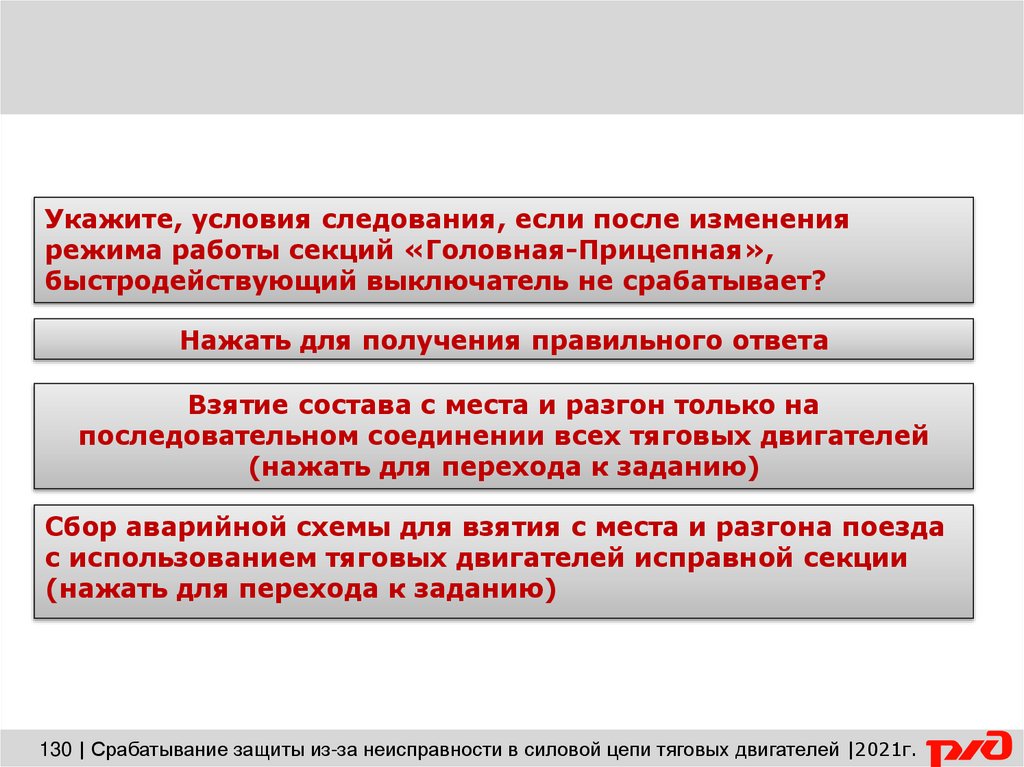 Укажите, условия следования, если после изменения режима работы секций «Головная-Прицепная», быстродействующий выключатель не срабатывает?

Нажать для получения правильного ответа

Взятие состава с места и разгон только на последовательном соединении всех тяговых двигателей (нажать для перехода к заданию)

Сбор аварийной схемы для взятия с места и разгона поезда с использованием тяговых двигателей исправной секции (нажать для перехода к заданию)

130 | Срабатывание защиты из-за неисправности в силовой цепи тяговых двигателей |2021г.

РЖД